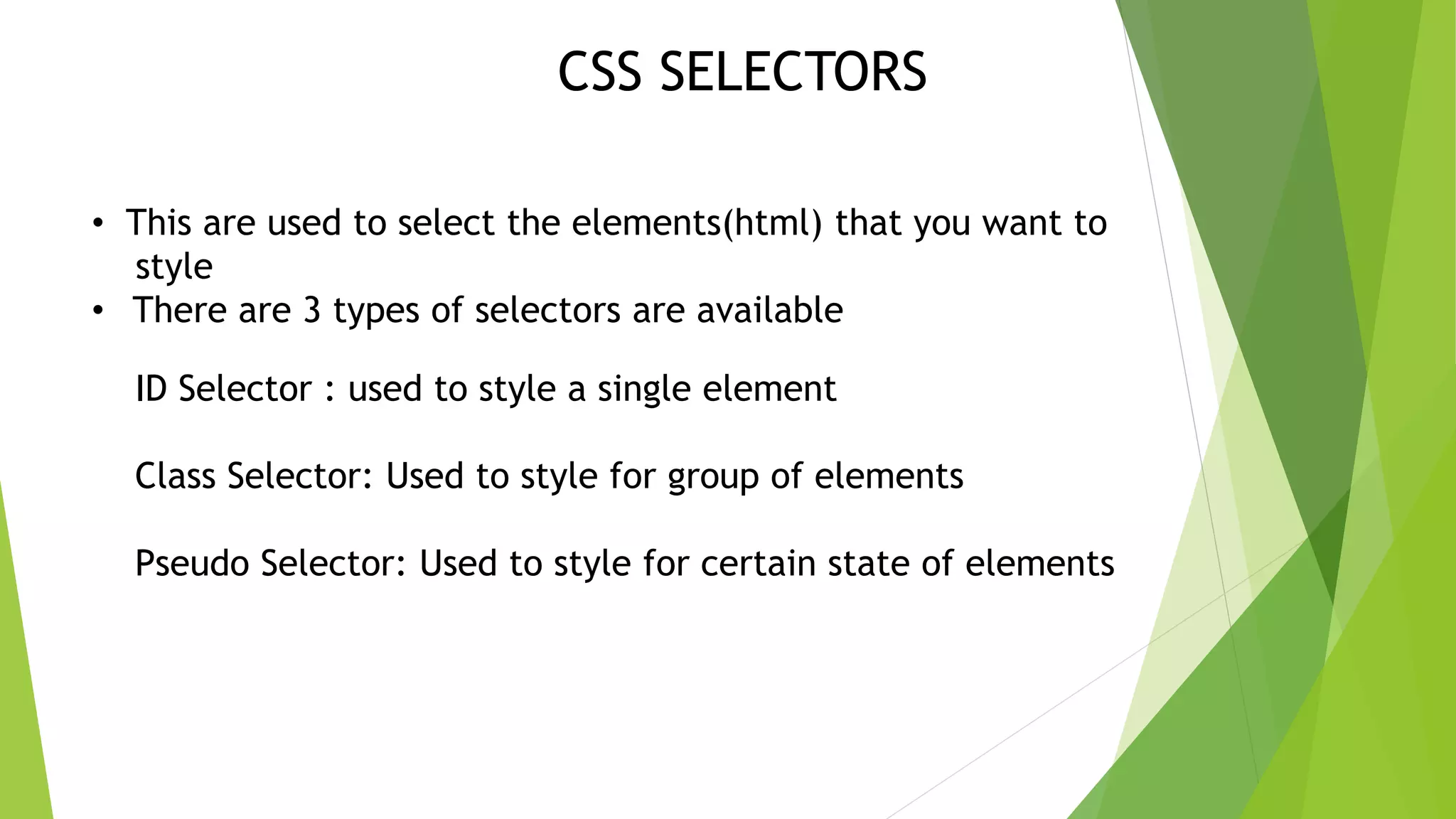 CSS SELECTORS

• This are used to select the elements(html) that you want to style
• There are 3 types of selectors are available

ID Selector : used to style a single element

Class Selector: Used to style for group of elements

Pseudo Selector: Used to style for certain state of elements